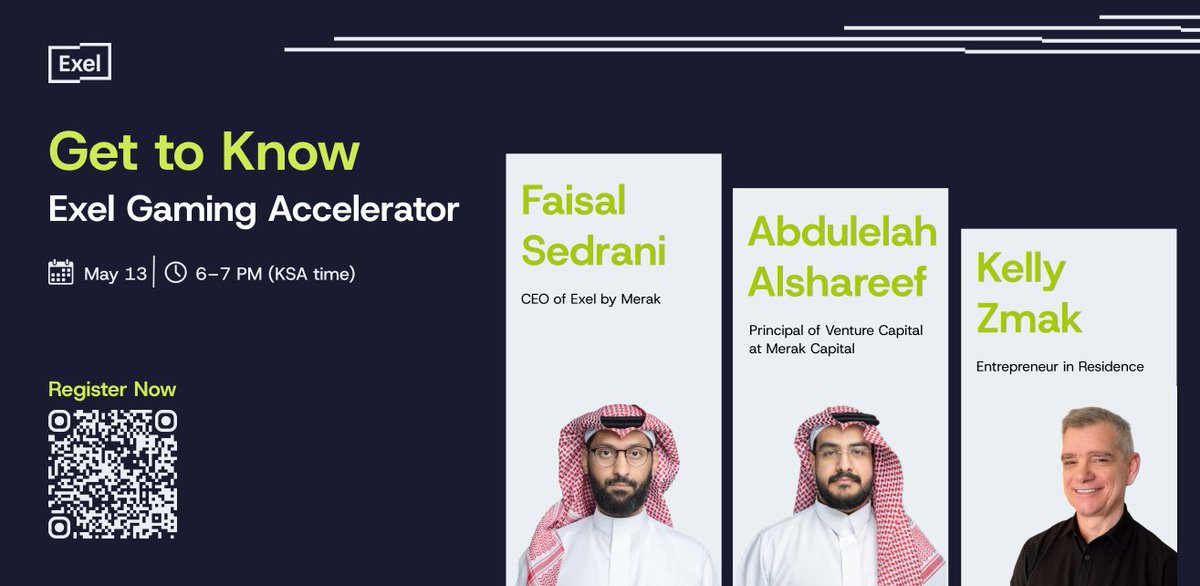 Exel

Get to Know

Exel Gaming Accelerator

May 13 | 6-7 PM (KSA time)

Register Now

Faisal Sedrani

CEO of Exel by Merak

Abdulelah Alshareef

Principal of Venture Capital at Merak Capital

Kelly Zmak

Entrepreneur in Residence